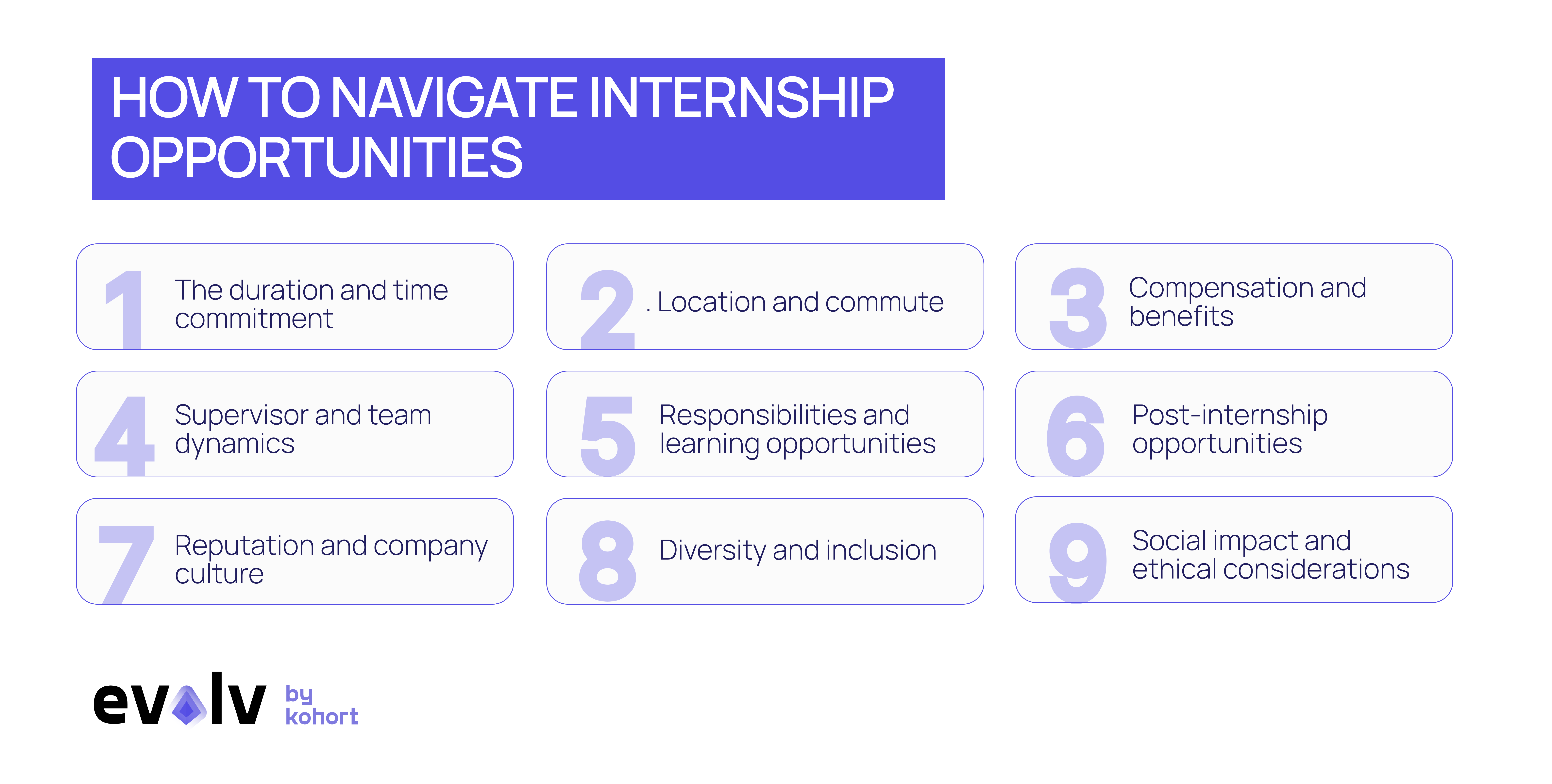 HOW TO NAVIGATE INTERNSHIP OPPORTUNITIES

1 The duration and time commitment

2 . Location and commute

3 Compensation and benefits

4 Supervisor and team dynamics

5 Responsibilities and learning opportunities

6 Post-internship opportunities

7 Reputation and company culture

8 Diversity and inclusion

9 Social impact and ethical considerations

evolv by kohort